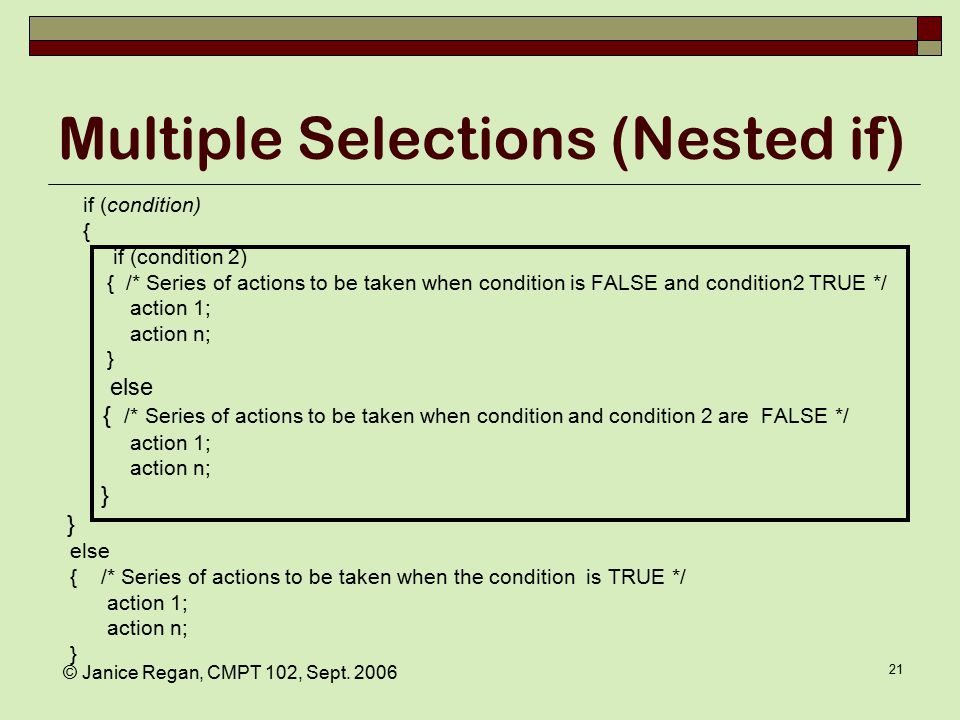 Multiple Selections (Nested if)

if (condition)
{
if (condition 2)
{ /* Series of actions to be taken when condition is FALSE and condition2 TRUE */
action 1;
action n;
}
else
{ /* Series of actions to be taken when condition and condition 2 are FALSE */
action 1;
action n;
}
}
else
{ /* Series of actions to be taken when the condition is TRUE */
action 1;
action n;
}

© Janice Regan, CMPT 102, Sept. 2006

21